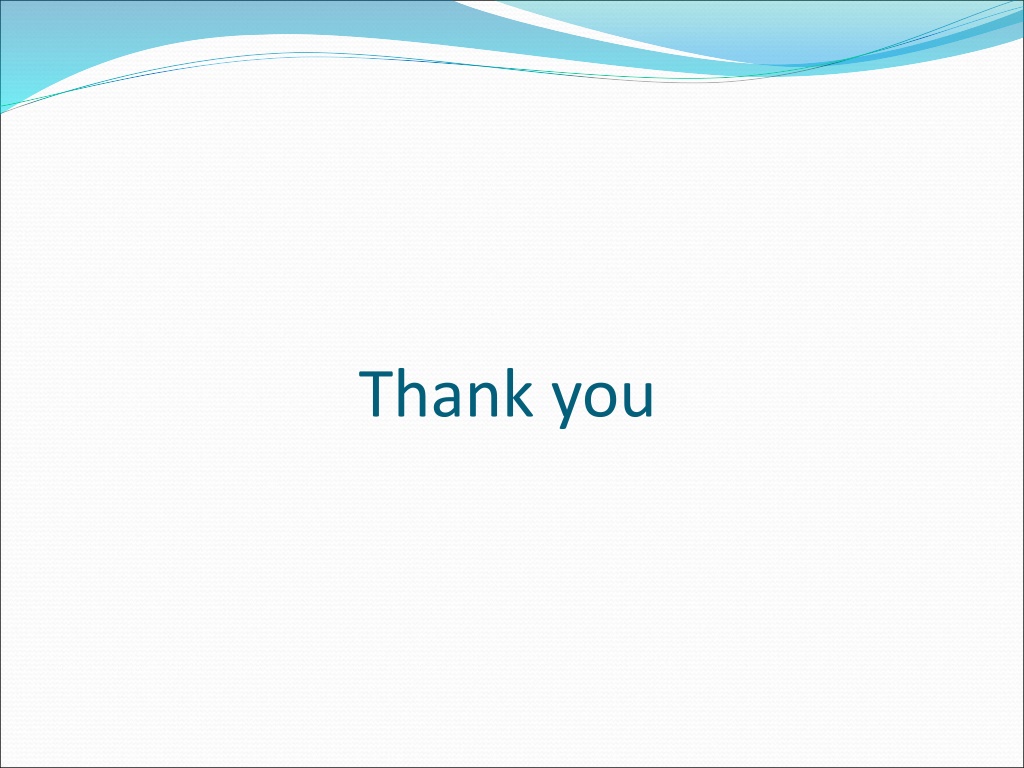 Thank you